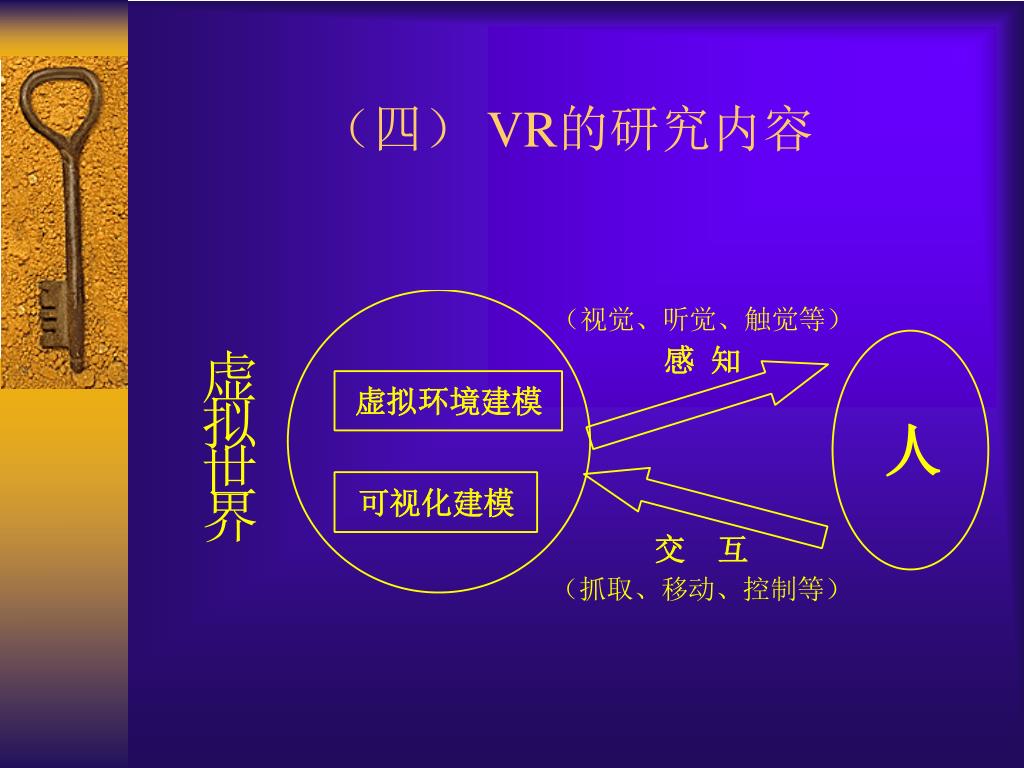 （四） VR的研究内容

虚拟世界

虚拟环境建模

可视化建模

（视觉、听觉、触觉等）

感 知

人

交 互

（抓取、移动、控制等）